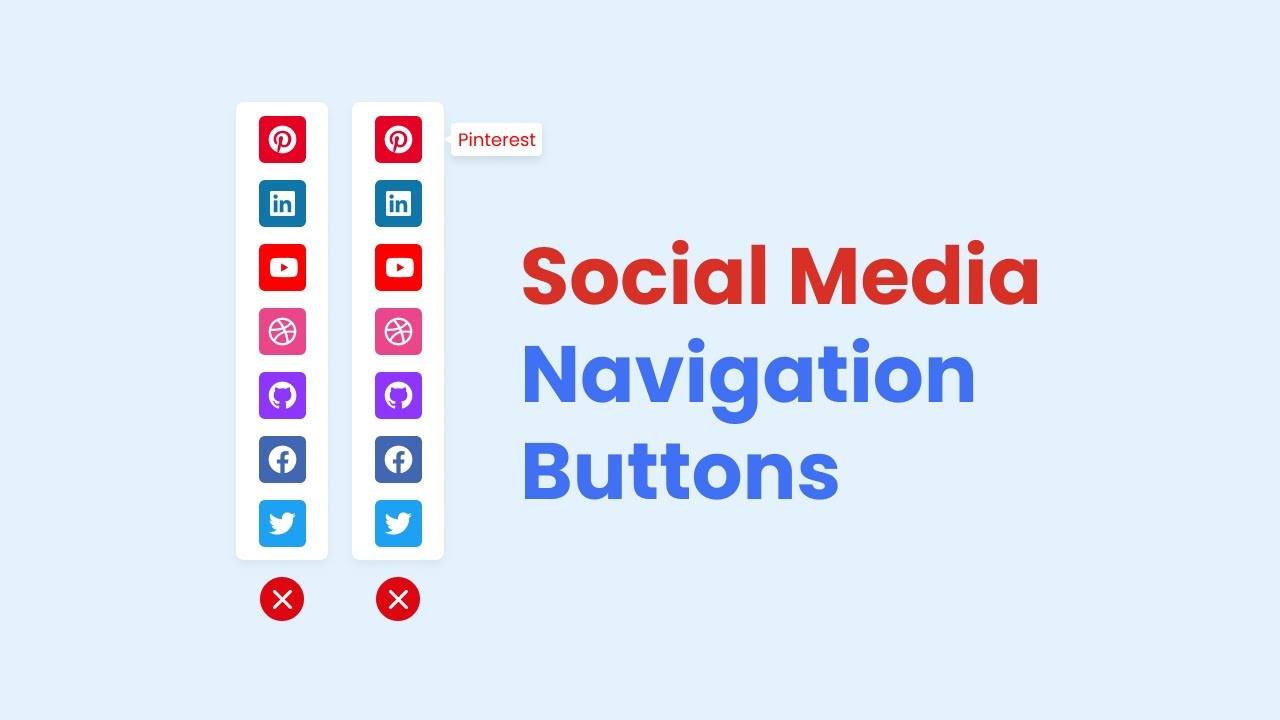 Pinterest

Social Media
Navigation
Buttons